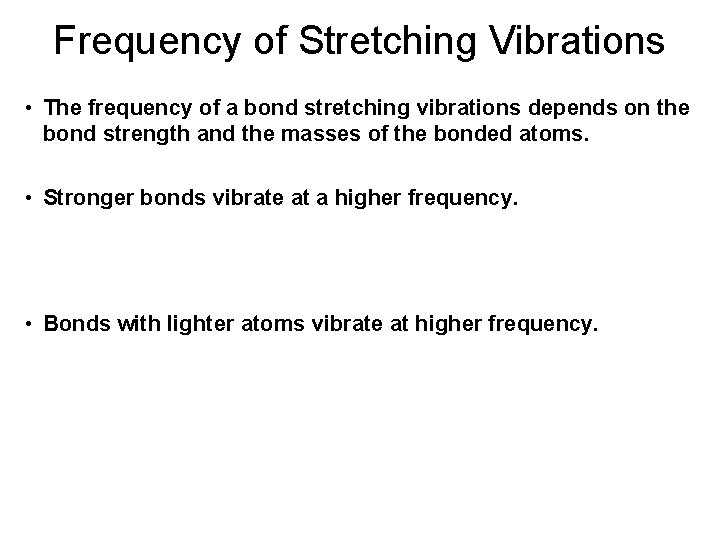 Frequency of Stretching Vibrations

• The frequency of a bond stretching vibrations depends on the bond strength and the masses of the bonded atoms.

• Stronger bonds vibrate at a higher frequency.

• Bonds with lighter atoms vibrate at higher frequency.